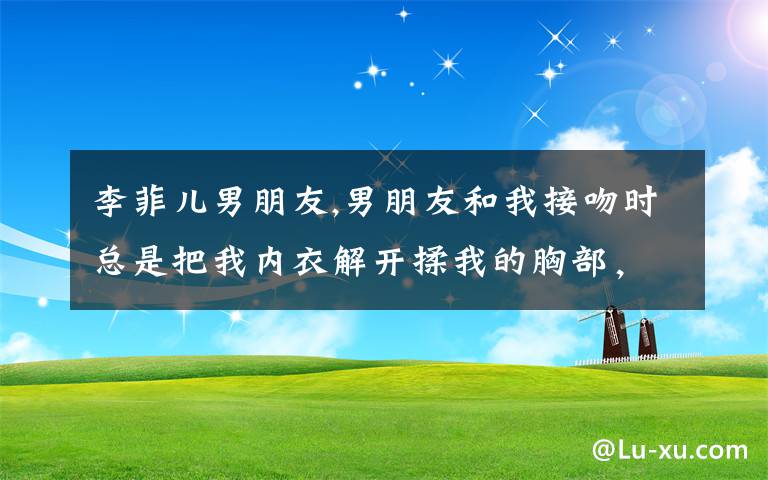 李菲儿男朋友,男朋友和我接吻时总是把我内衣解开揉我的胸部，

@Lu-xu.com